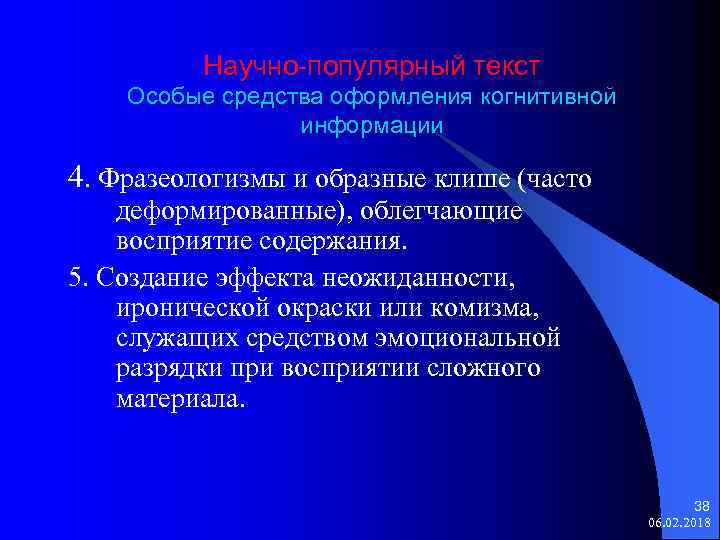 Научно-популярный текст
Особые средства оформления когнитивной информации

4. Фразеологизмы и образные клише (часто деформированные), облегчающие восприятие содержания.

5. Создание эффекта неожиданности, иронической окраски или комизма, служащих средством эмоциональной разрядки при восприятии сложного материала.

38
06.02.2018